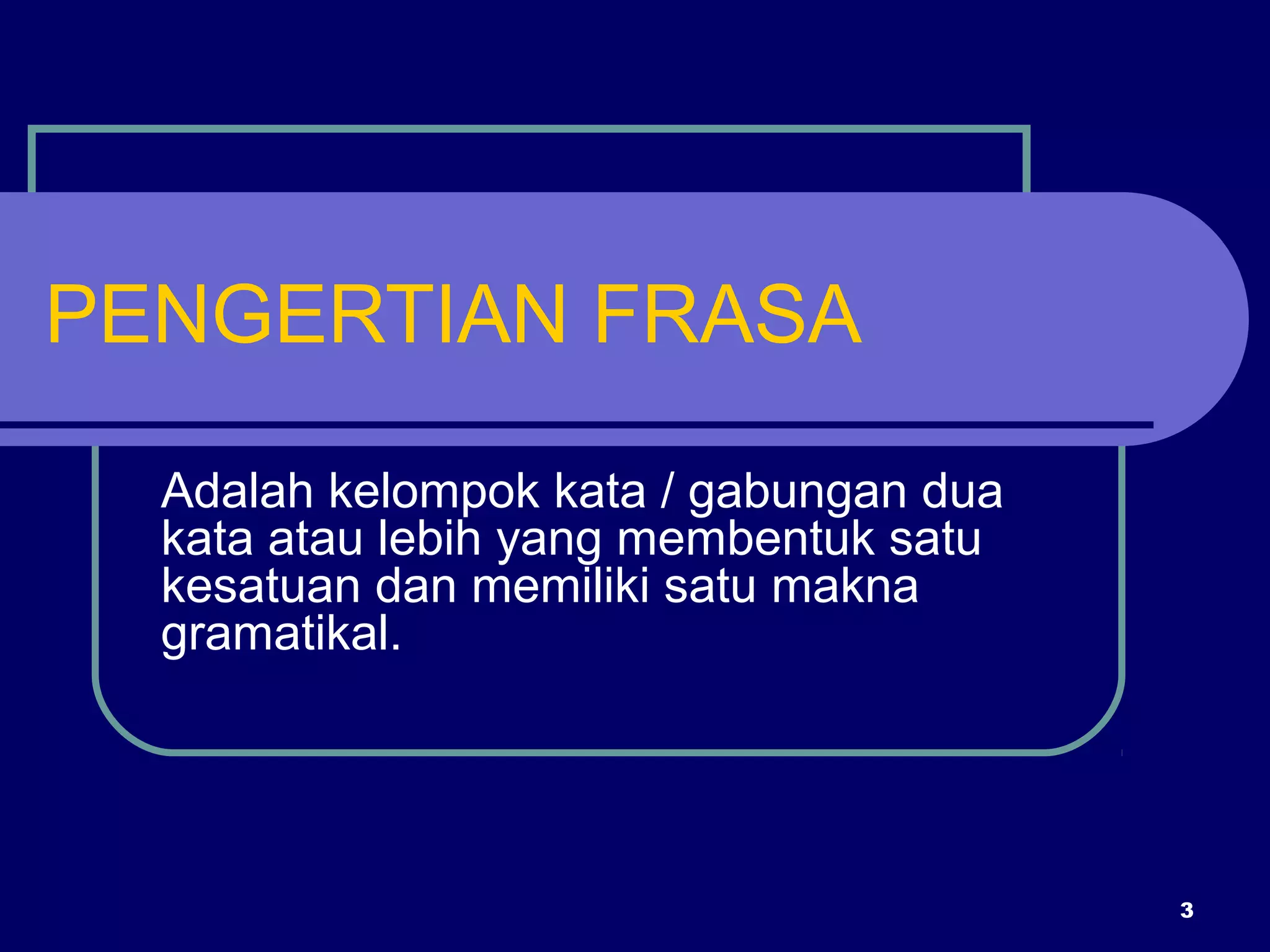 PENGERTIAN FRASA

Adalah kelompok kata / gabungan dua kata atau lebih yang membentuk satu kesatuan dan memiliki satu makna gramatikal.

3